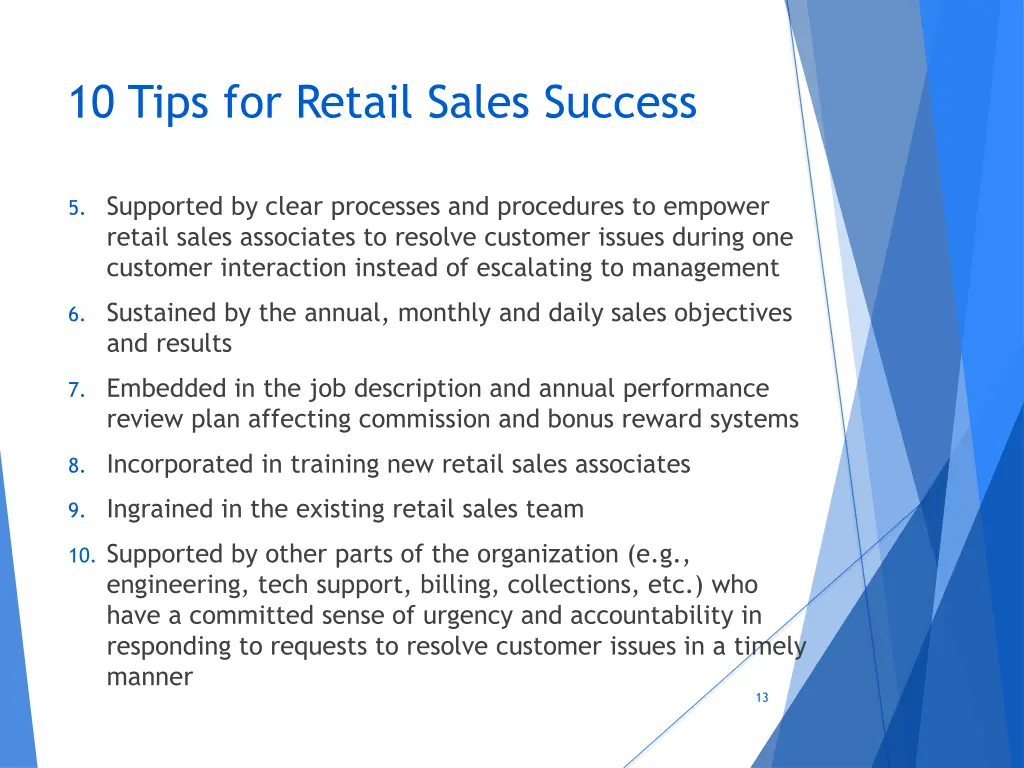 10 Tips for Retail Sales Success

5. Supported by clear processes and procedures to empower retail sales associates to resolve customer issues during one customer interaction instead of escalating to management

6. Sustained by the annual, monthly and daily sales objectives and results

7. Embedded in the job description and annual performance review plan affecting commission and bonus reward systems

8. Incorporated in training new retail sales associates

9. Ingrained in the existing retail sales team

10. Supported by other parts of the organization (e.g., engineering, tech support, billing, collections, etc.) who have a committed sense of urgency and accountability in responding to requests to resolve customer issues in a timely manner

13